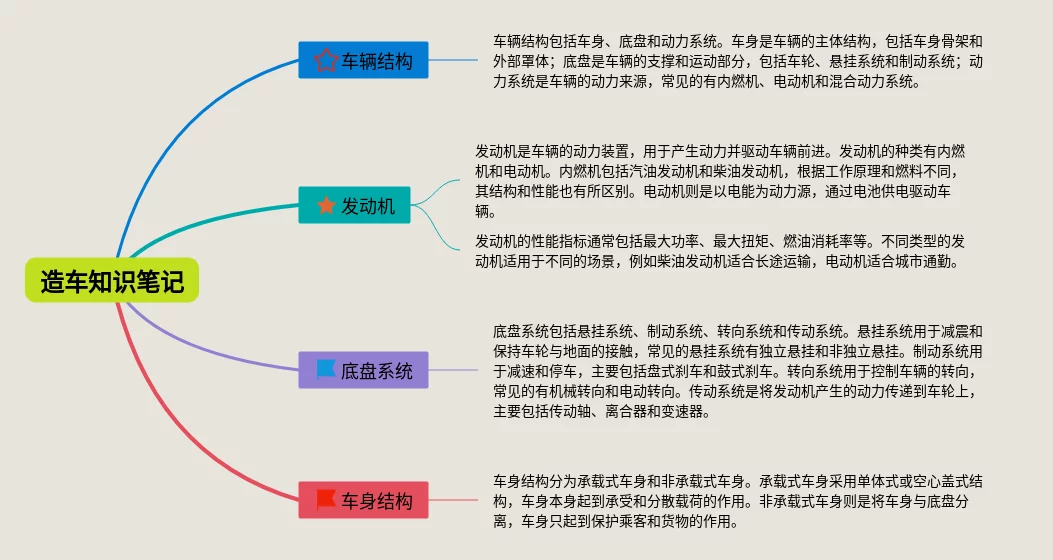 造车知识笔记

车辆结构

车辆结构包括车身、底盘和动力系统。车身是车辆的主体结构，包括车身骨架和外部罩体；底盘是车辆的支撑和运动部分，包括车轮、悬挂系统和制动系统；动力系统是车辆的动力来源，常见的有内燃机、电动机和混合动力系统。

发动机

发动机是车辆的动力装置，用于产生动力并驱动车辆前进。发动机的种类有内燃机和电动机。内燃机包括汽油发动机和柴油发动机，根据工作原理和燃料不同，其结构和性能也有所区别。电动机则是以电能为动力源，通过电池供电驱动车辆。

发动机的性能指标通常包括最大功率、最大扭矩、燃油消耗率等。不同类型的发动机适用于不同的场景，例如柴油发动机适合长途运输，电动机适合城市通勤。

底盘系统

底盘系统包括悬挂系统、制动系统、转向系统和传动系统。悬挂系统用于减震和保持车轮与地面的接触，常见的悬挂系统有独立悬挂和非独立悬挂。制动系统用于减速和停车，主要包括盘式刹车和鼓式刹车。转向系统用于控制车辆的转向，常见的有机械转向和电动转向。传动系统是将发动机产生的动力传递到车轮上，主要包括传动轴、离合器和变速器。

车身结构

车身结构分为承载式车身和非承载式车身。承载式车身采用单体式或空心盖式结构，车身本身起到承受和分散载荷的作用。非承载式车身则是将车身与底盘分离，车身只起到保护乘客和货物的作用。